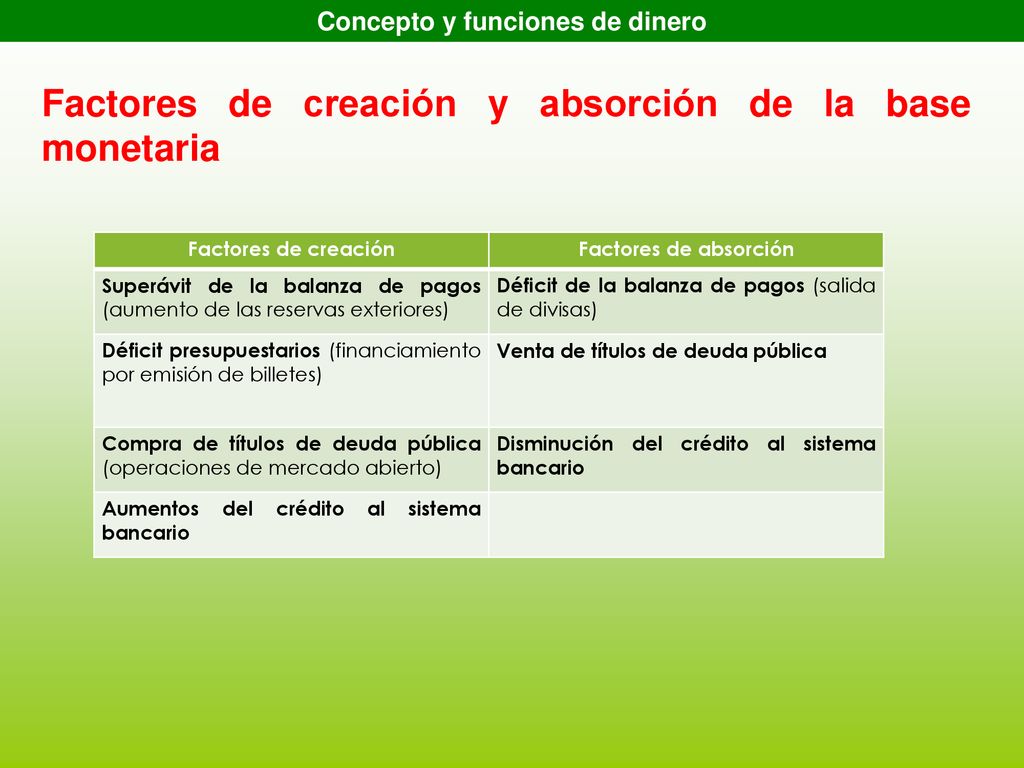 Concepto y funciones de dinero

Factores de creación y absorción de la base monetaria

| Factores de creación | Factores de absorción |
|---|---|
| Superávit de la balanza de pagos (aumento de las reservas exteriores) | Déficit de la balanza de pagos (salida de divisas) |
| Déficit presupuestarios (financiamiento por emisión de billetes) | Venta de títulos de deuda pública |
| Compra de títulos de deuda pública (operaciones de mercado abierto) | Disminución del crédito al sistema bancario |
| Aumentos del crédito al sistema bancario | |